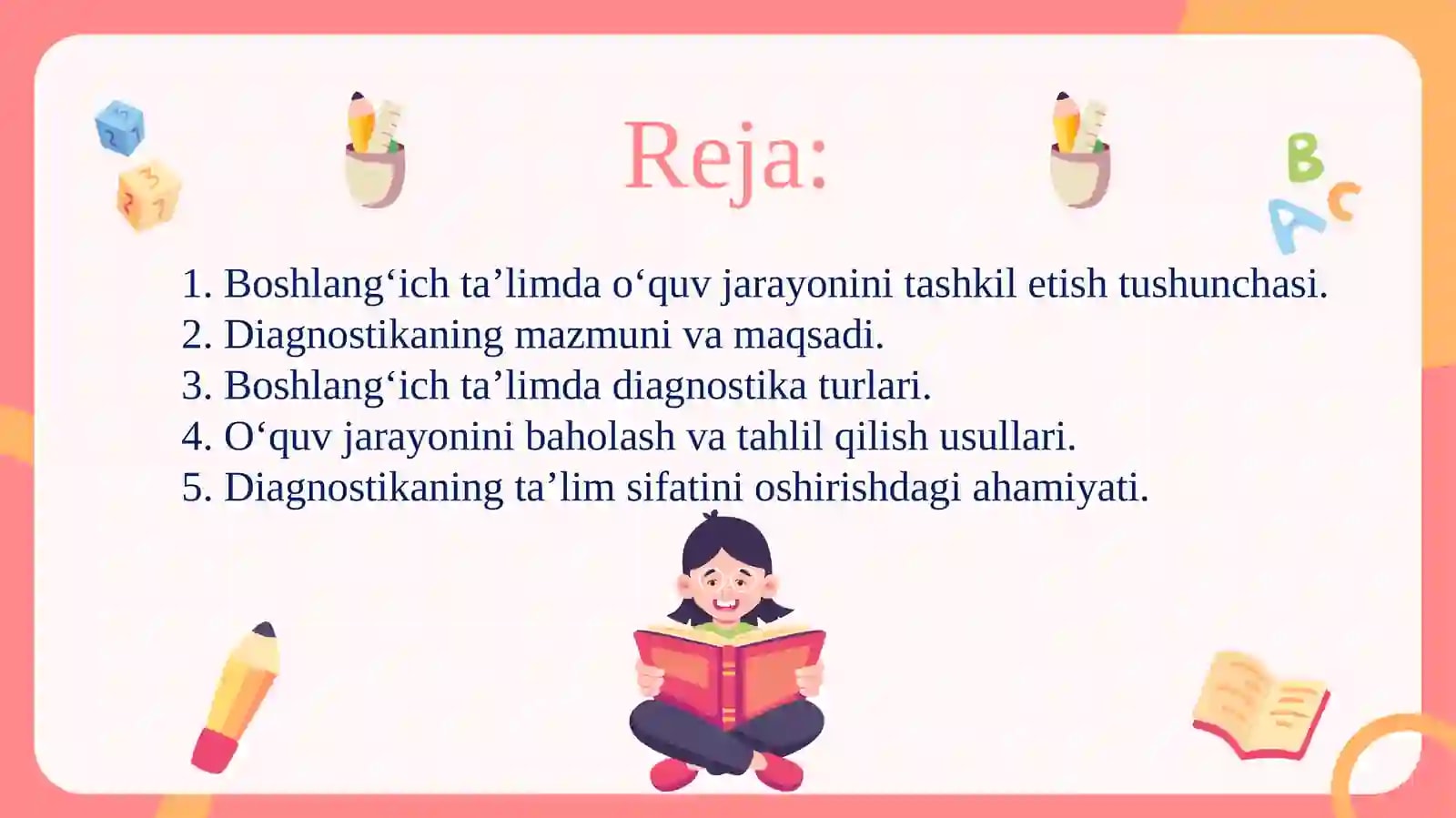 Reja:

1. Boshlang'ich ta'limda o'quv jarayonini tashkil etish tushunchasi.
2. Diagnostikaning mazmuni va maqsadi.
3. Boshlang'ich ta'limda diagnostika turlari.
4. O'quv jarayonini baholash va tahlil qilish usullari.
5. Diagnostikaning ta'lim sifatini oshirishdagi ahamiyati.